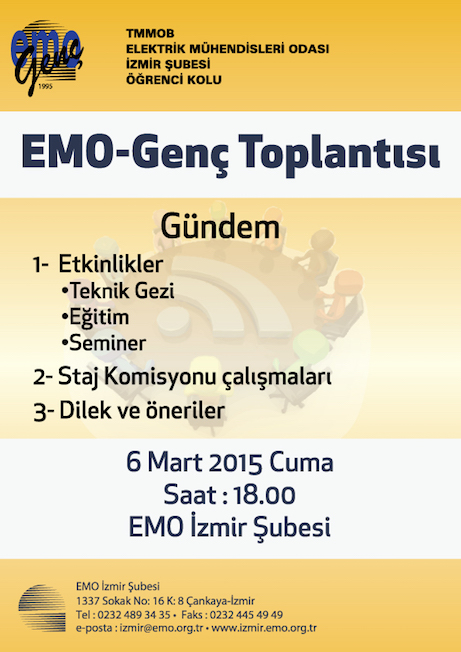 emo Genç 1995

TMMOB
ELEKTRİK MÜHENDİSLERİ ODASI
İZMİR ŞUBESİ
ÖĞRENCİ KOLU

EMO-Genç Toplantısı

Gündem

1- Etkinlikler
•Teknik Gezi
•Eğitim
•Seminer
2- Staj Komisyonu çalışmaları
3- Dilek ve öneriler

6 Mart 2015 Cuma
Saat : 18.00
EMO İzmir Şubesi

EMO İzmir Şubesi
1337 Sokak No: 16 K: 8 Çankaya-İzmir
Tel : 0232 489 34 35 • Faks : 0232 445 49 49
e-posta : izmir@emo.org.tr • www.izmir.emo.org.tr